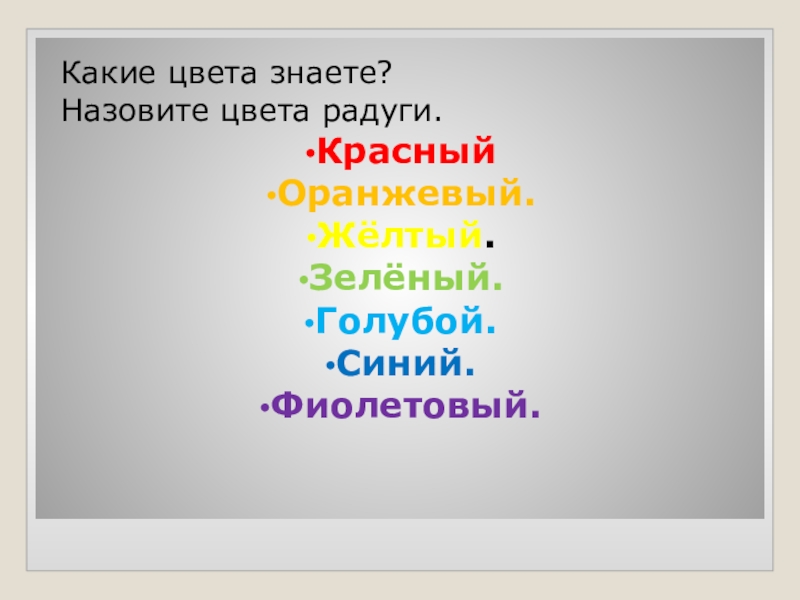 Какие цвета знаете?
Назовите цвета радуги.

•Красный
•Оранжевый.
•Жёлтый.
•Зелёный.
•Голубой.
•Синий.
•Фиолетовый.